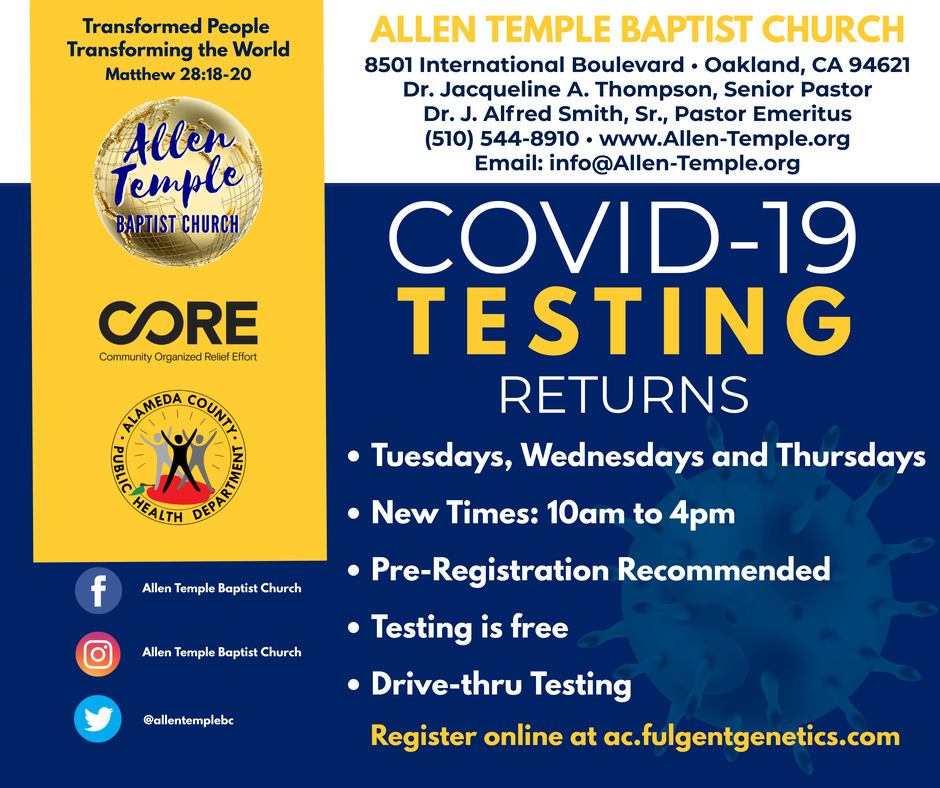 Transformed People Transforming the World
Matthew 28:18-20

Allen Temple
BAPTIST CHURCH

CORE
Community Organized Relief Effort

ALAMEDA COUNTY
PUBLIC HEALTH DEPARTMENT

Allen Temple Baptist Church

Allen Temple Baptist Church

@allentemplebc

ALLEN TEMPLE BAPTIST CHURCH
8501 International Boulevard • Oakland, CA 94621
Dr. Jacqueline A. Thompson, Senior Pastor
Dr. J. Alfred Smith, Sr., Pastor Emeritus
(510) 544-8910 • www.Allen-Temple.org
Email: info@Allen-Temple.org

COVID-19
TESTING
RETURNS

• Tuesdays, Wednesdays and Thursdays
• New Times: 10am to 4pm
• Pre-Registration Recommended
• Testing is free
• Drive-thru Testing

Register online at ac.fulgentgenetics.com